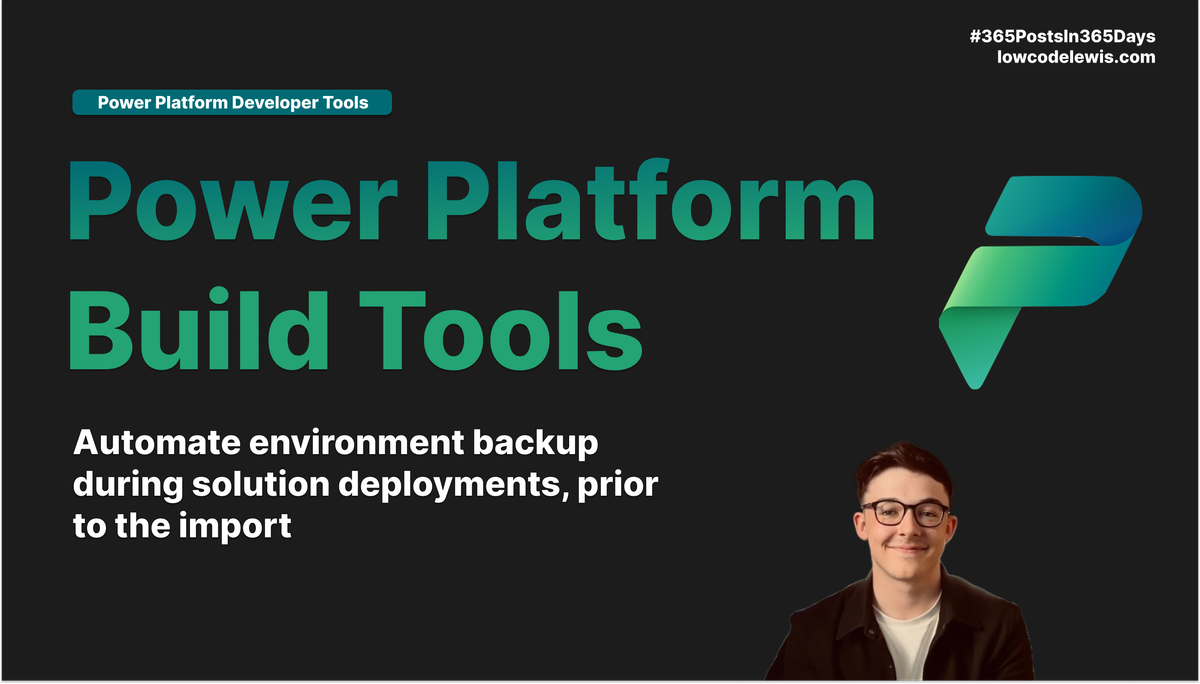 #365PostsIn365Days
lowcodelewis.com

Power Platform Developer Tools

Power Platform Build Tools

Automate environment backup during solution deployments, prior to the import